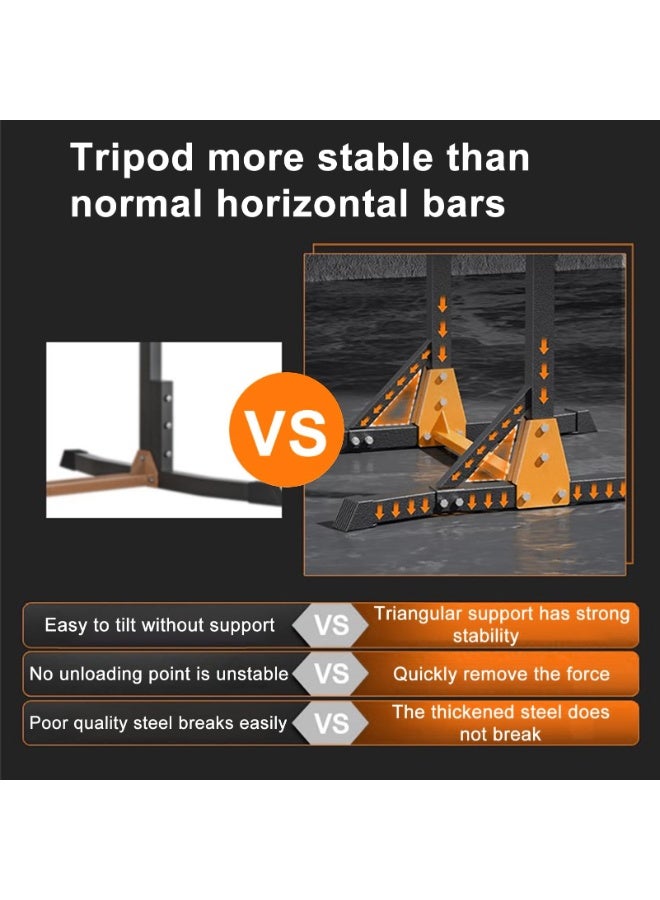 Tripod more stable than normal horizontal bars

VS

Easy to tilt without support VS Triangular support has strong stability

No unloading point is unstable VS Quickly remove the force

Poor quality steel breaks easily VS The thickened steel does not break